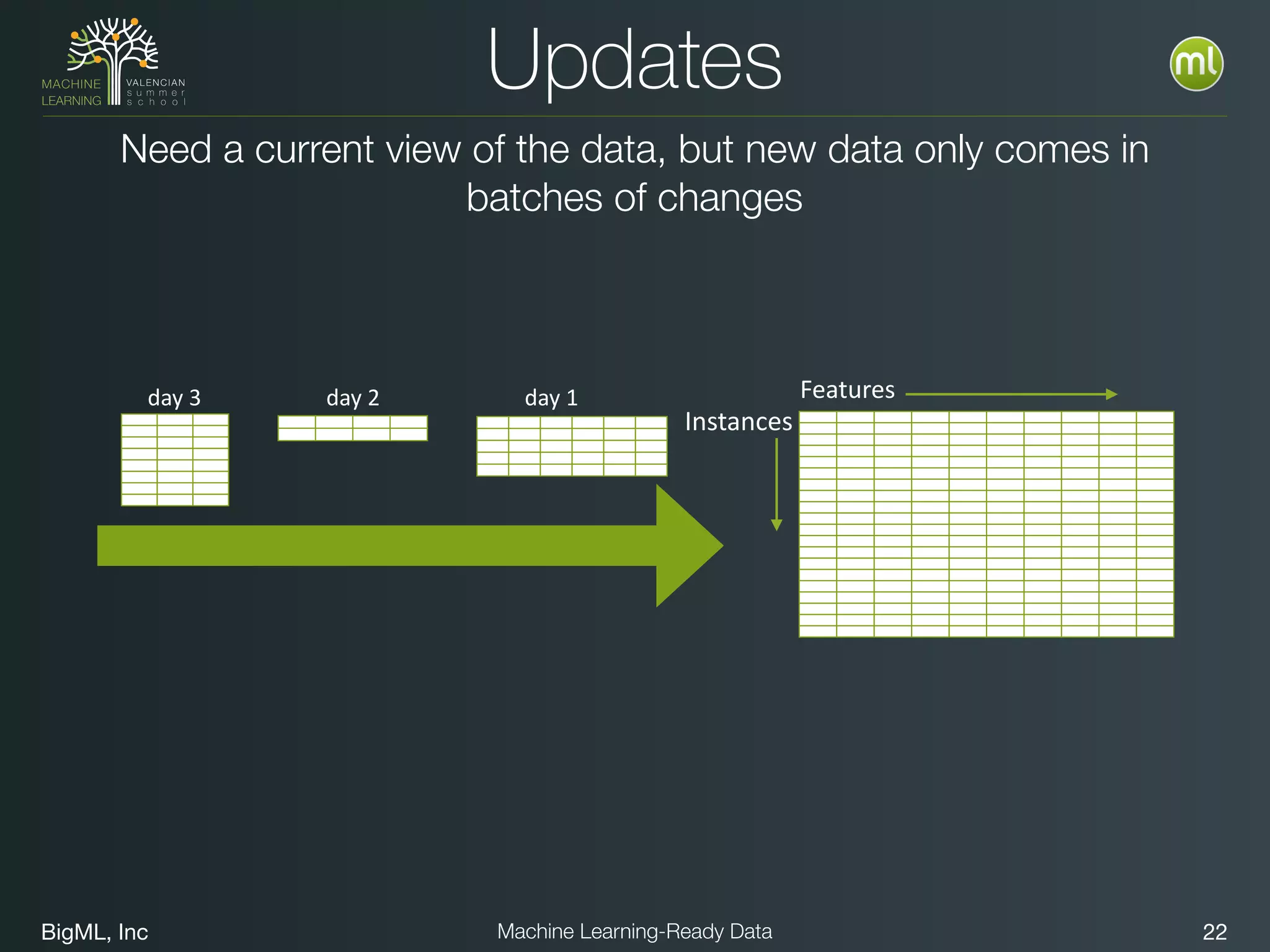 MACHINE LEARNING VALENCIAN summer school

Updates

ml

Need a current view of the data, but new data only comes in batches of changes

day 3

day 2

day 1

Features

Instances

BigML, Inc

Machine Learning-Ready Data

22